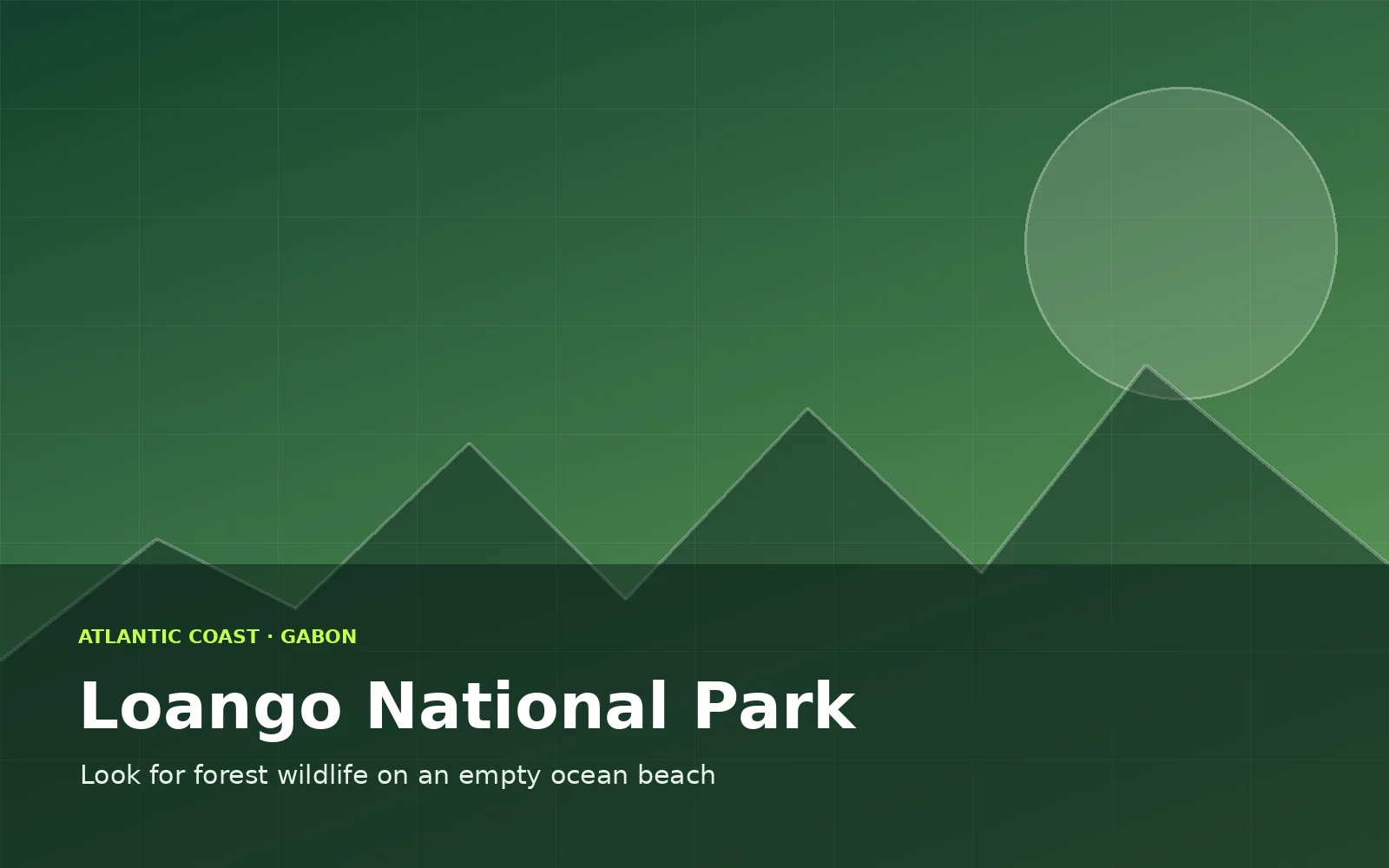 ATLANTIC COAST · GABON

Loango National Park

Look for forest wildlife on an empty ocean beach